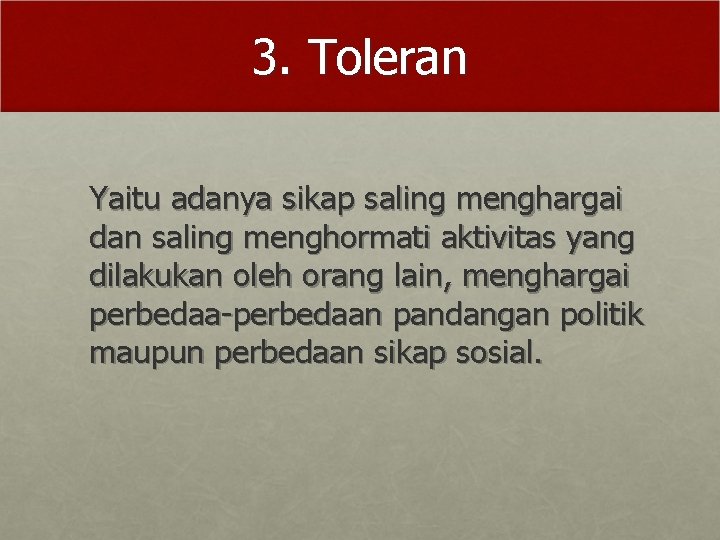 3. Toleran

Yaitu adanya sikap saling menghargai dan saling menghormati aktivitas yang dilakukan oleh orang lain, menghargai perbedaa-perbedaan pandangan politik maupun perbedaan sikap sosial.